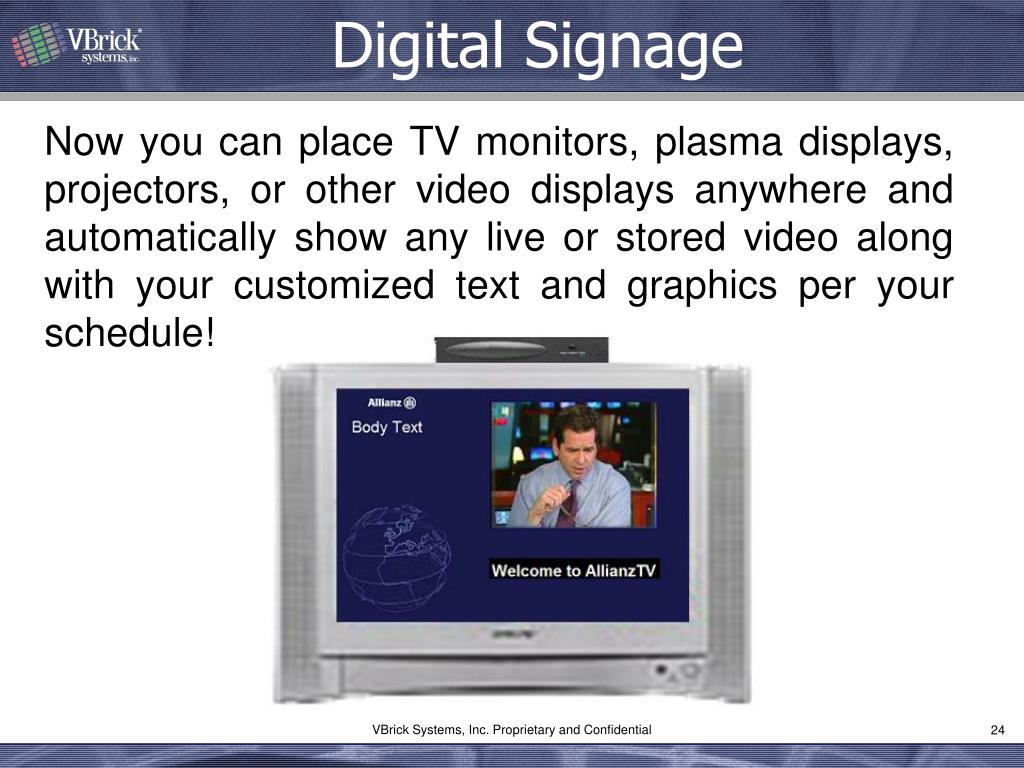 VBrick systems, inc.

Digital Signage

Now you can place TV monitors, plasma displays, projectors, or other video displays anywhere and automatically show any live or stored video along with your customized text and graphics per your schedule!

Allianz

Body Text

Welcome to AllianzTV

VBrick Systems, Inc. Proprietary and Confidential

24